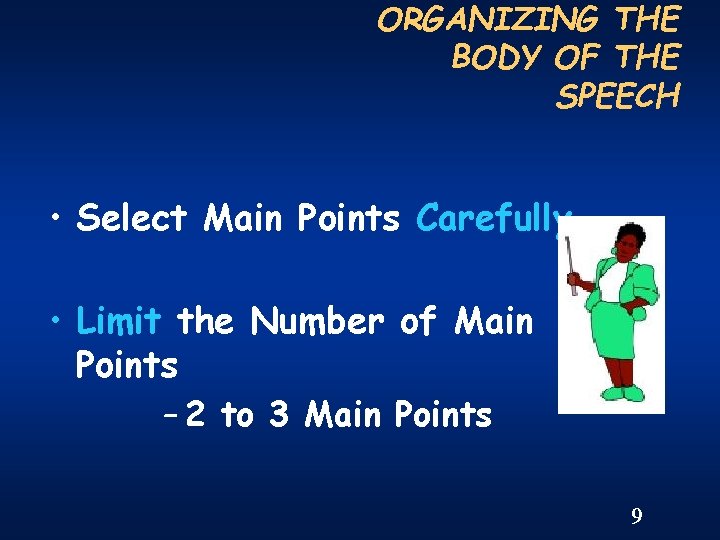 ORGANIZING THE BODY OF THE SPEECH

• Select Main Points Carefully

• Limit the Number of Main Points

– 2 to 3 Main Points

9